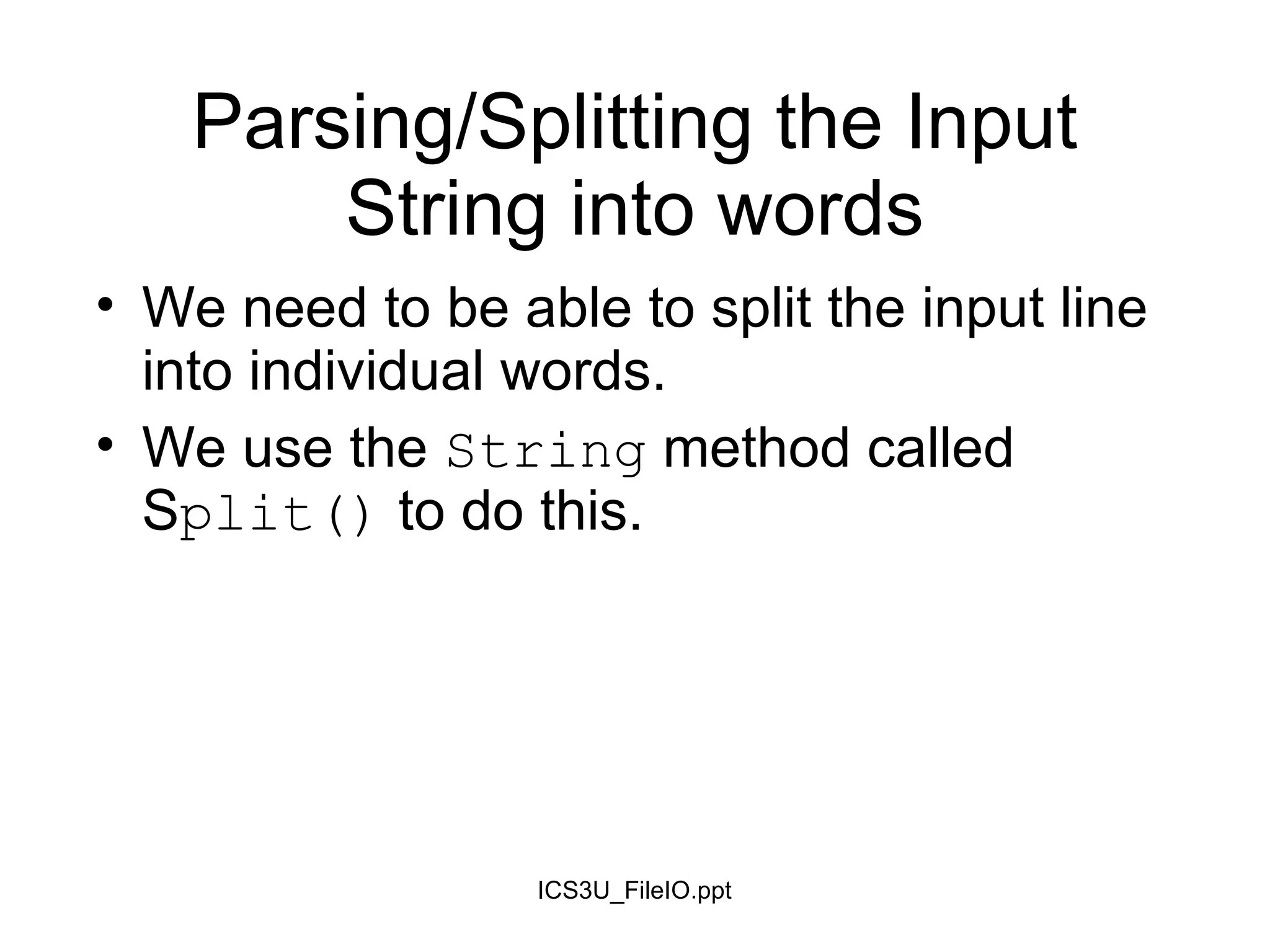 Parsing/Splitting the Input String into words

• We need to be able to split the input line into individual words.
• We use the String method called Split() to do this.

ICS3U_FileIO.ppt